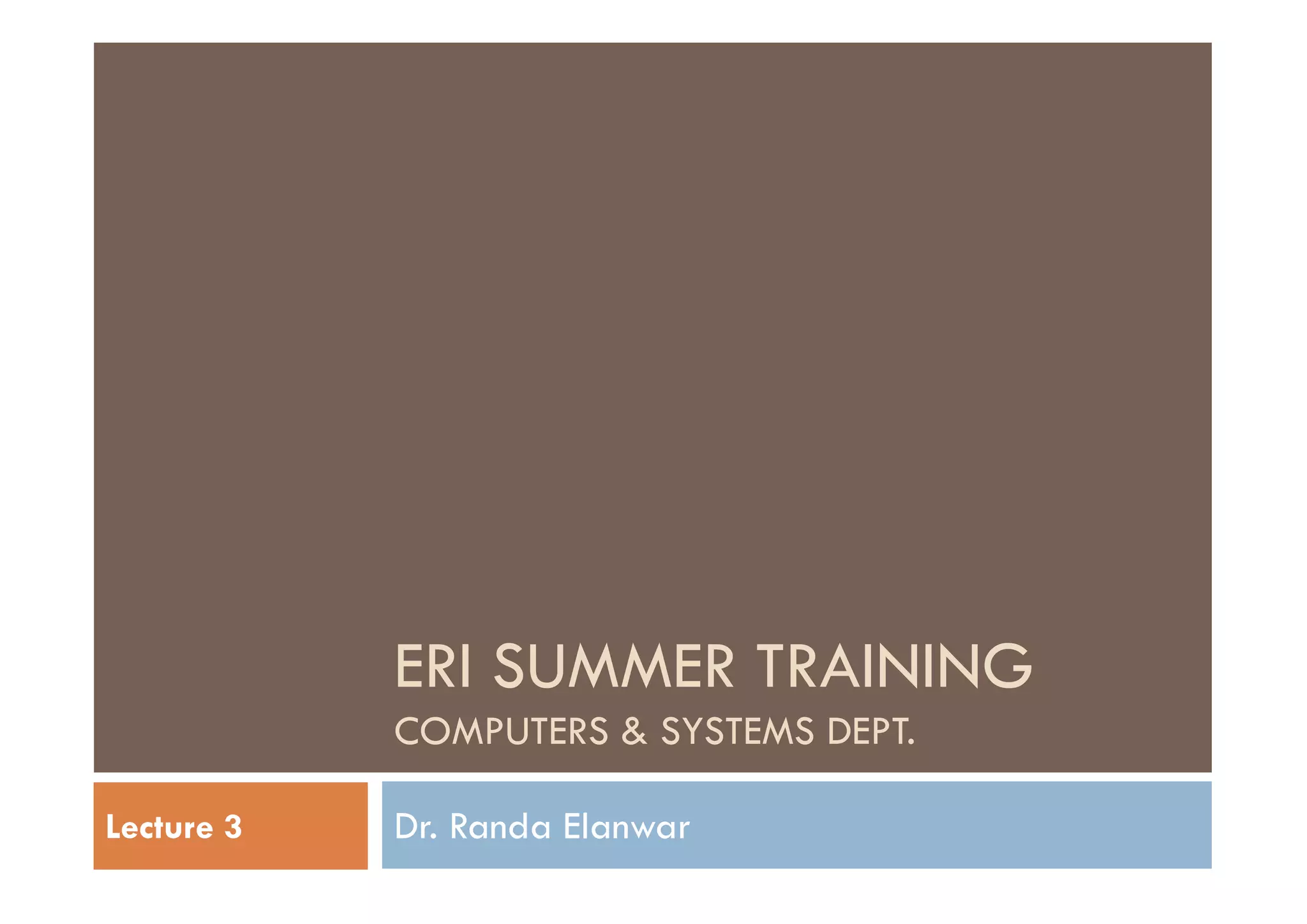 ERI SUMMER TRAINING
COMPUTERS & SYSTEMS DEPT.

Lecture 3

Dr. Randa Elanwar